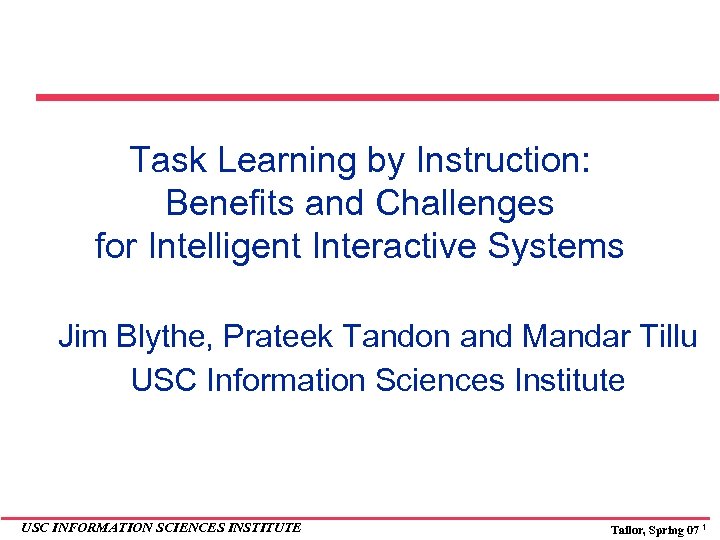 Task Learning by Instruction: Benefits and Challenges for Intelligent Interactive Systems

Jim Blythe, Prateek Tandon and Mandar Tillu
USC Information Sciences Institute

USC INFORMATION SCIENCES INSTITUTE

Tailor, Spring 07 1